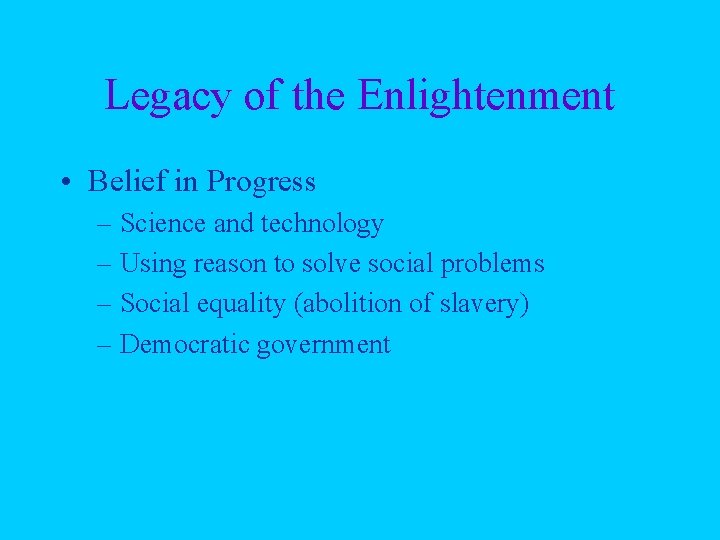 Legacy of the Enlightenment

• Belief in Progress
– Science and technology
– Using reason to solve social problems
– Social equality (abolition of slavery)
– Democratic government